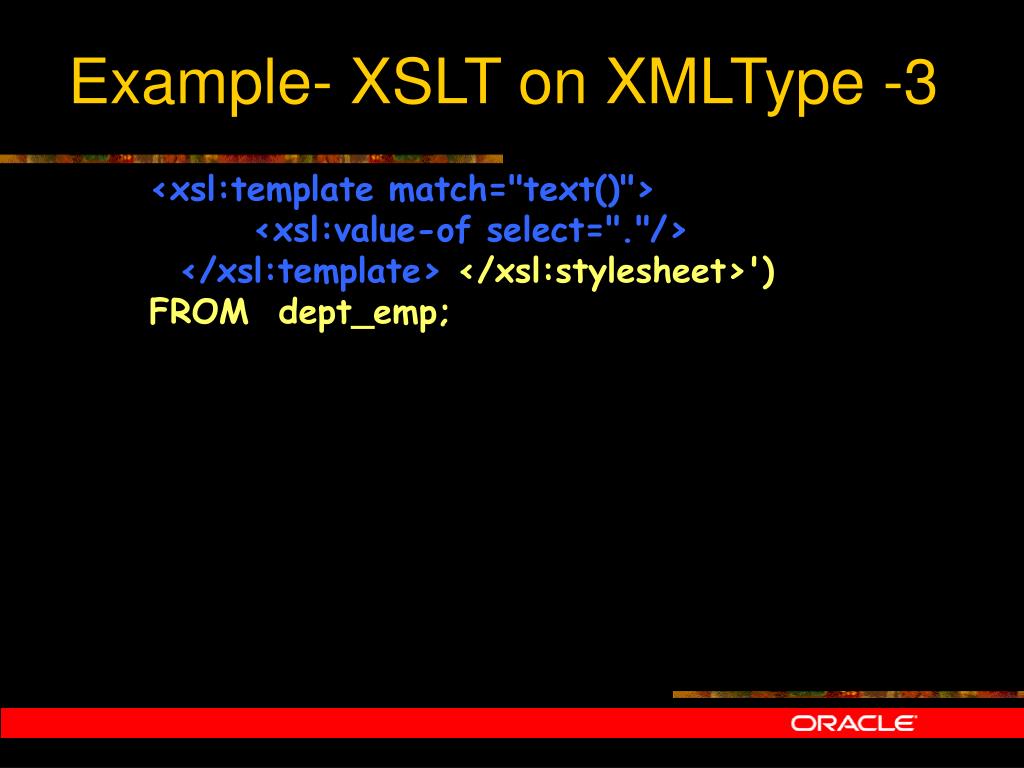 Example- XSLT on XMLType -3

<xsl:template match="text()">
<xsl:value-of select="."/>
</xsl:template> </xsl:stylesheet>')
FROM dept_emp;

ORACLE